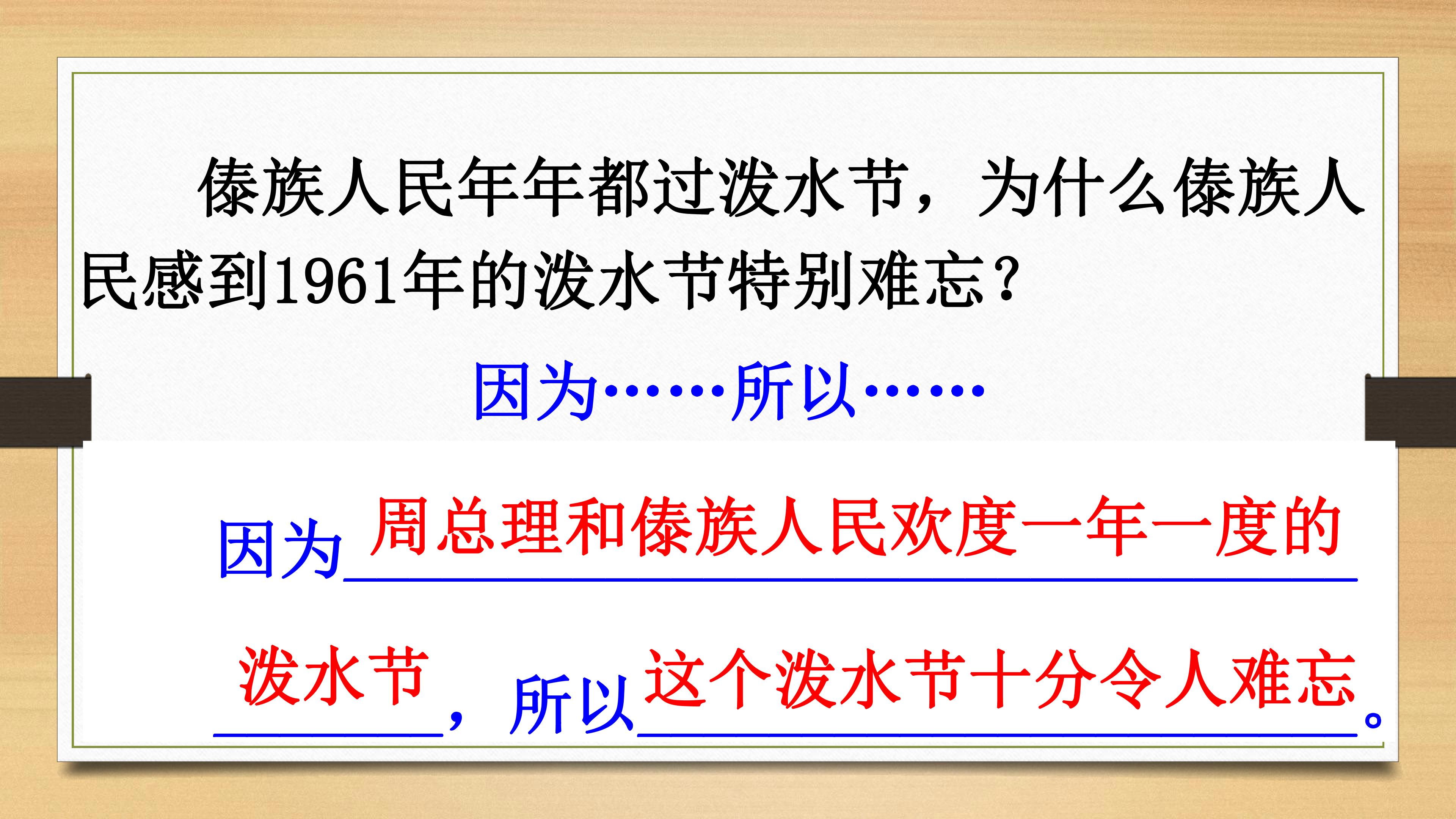 傣族人民年年都过泼水节，为什么傣族人民感到1961年的泼水节特别难忘？

因为……所以……

因为周总理和傣族人民欢度一年一度的泼水节，所以这个泼水节十分令人难忘。